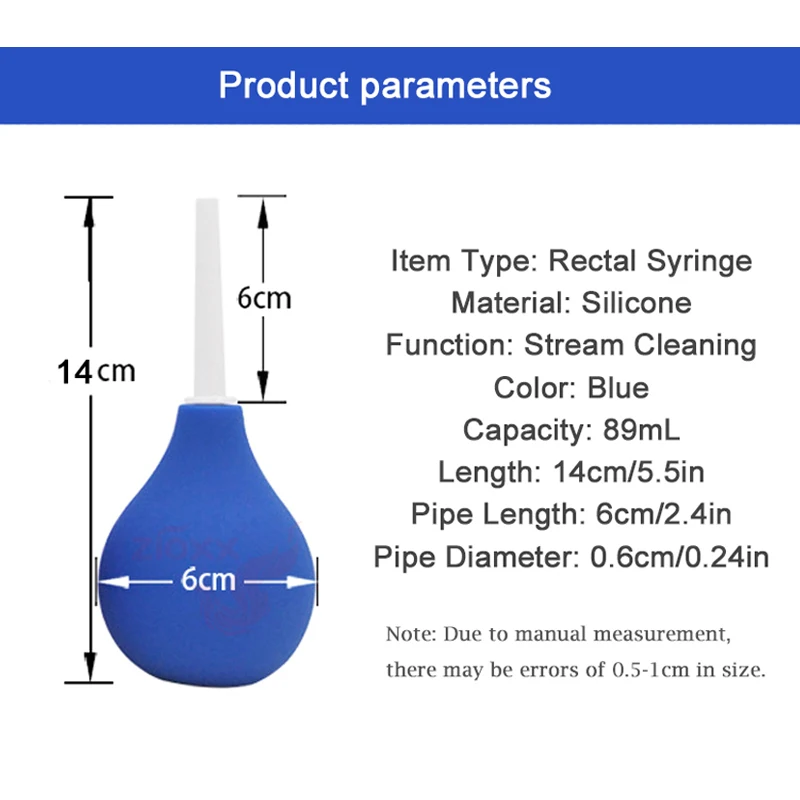 Product parameters

14cm

6cm

6cm

Item Type: Rectal Syringe
Material: Silicone
Function: Stream Cleaning
Color: Blue
Capacity: 89mL
Length: 14cm/5.5in
Pipe Length: 6cm/2.4in
Pipe Diameter: 0.6cm/0.24in

Note: Due to manual measurement, there may be errors of 0.5-1cm in size.